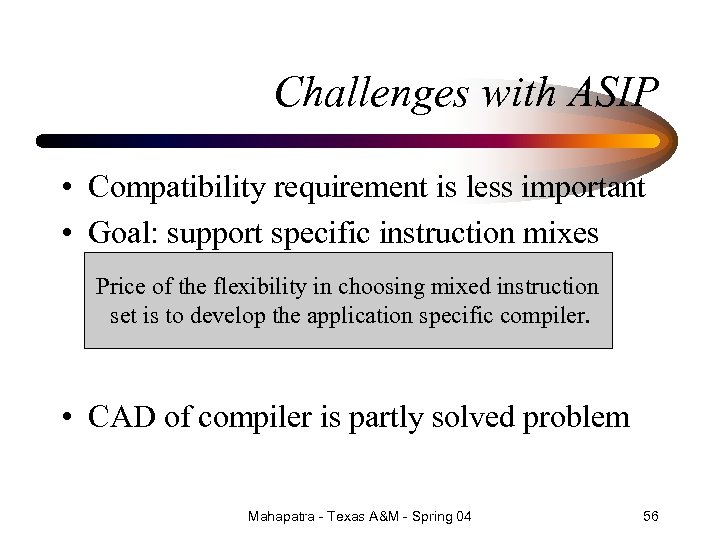 Challenges with ASIP

• Compatibility requirement is less important
• Goal: support specific instruction mixes

Price of the flexibility in choosing mixed instruction set is to develop the application specific compiler.

• CAD of compiler is partly solved problem

Mahapatra - Texas A&M - Spring 04

56